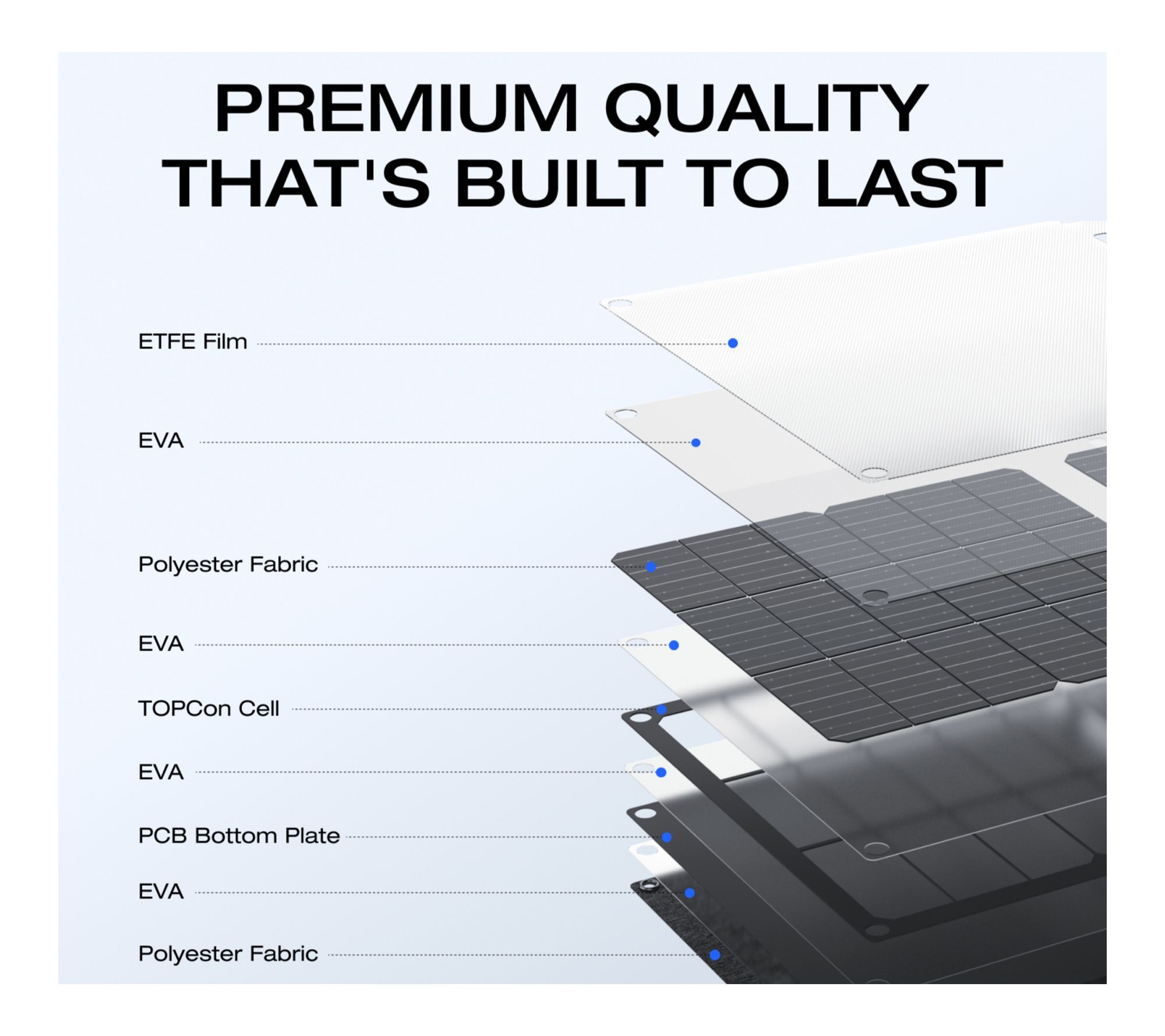 PREMIUM QUALITY THAT'S BUILT TO LAST

ETFE Film

EVA

Polyester Fabric

EVA

TOPCon Cell

EVA

PCB Bottom Plate

EVA

Polyester Fabric